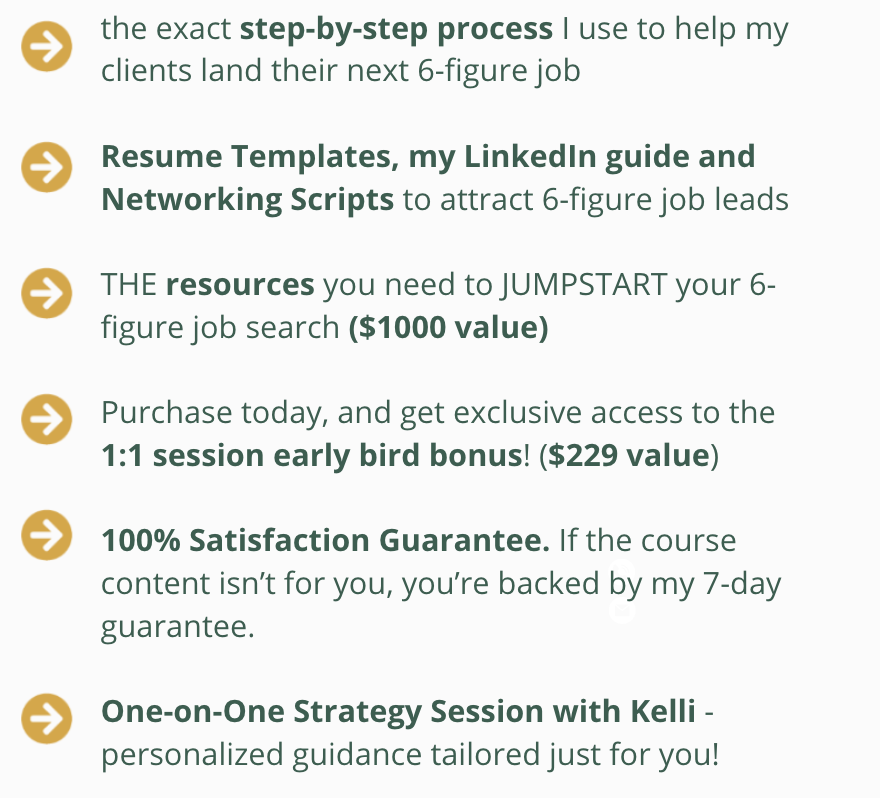 the exact step-by-step process I use to help my clients land their next 6-figure job

Resume Templates, my LinkedIn guide and Networking Scripts to attract 6-figure job leads

THE resources you need to JUMPSTART your 6-figure job search ($1000 value)

Purchase today, and get exclusive access to the 1:1 session early bird bonus! ($229 value)

100% Satisfaction Guarantee. If the course content isn't for you, you're backed by my 7-day guarantee.

One-on-One Strategy Session with Kelli - personalized guidance tailored just for you!